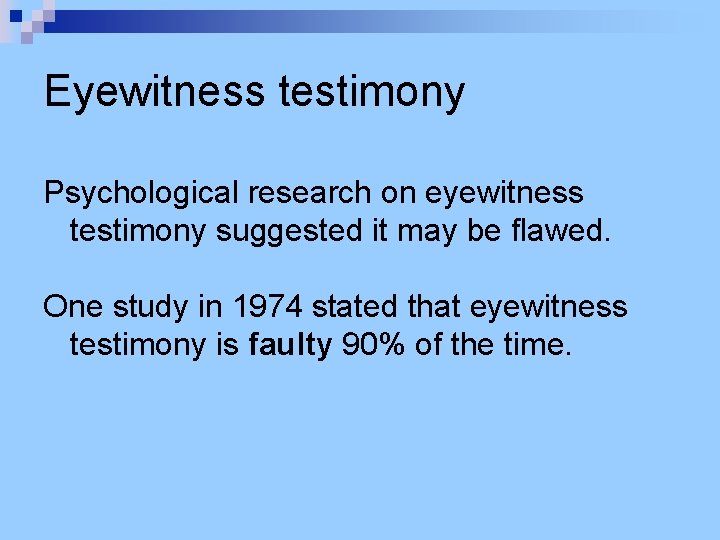 Eyewitness testimony

Psychological research on eyewitness testimony suggested it may be flawed.

One study in 1974 stated that eyewitness testimony is faulty 90% of the time.